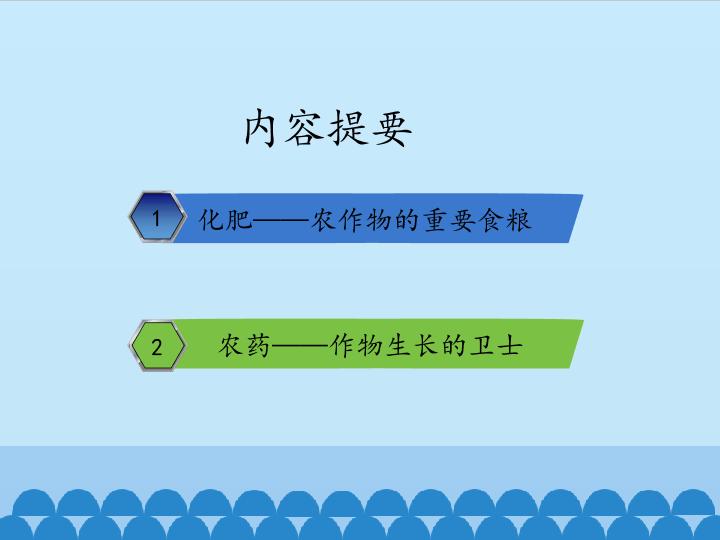 内容提要

1 化肥——农作物的重要食粮

2 农药——作物生长的卫士